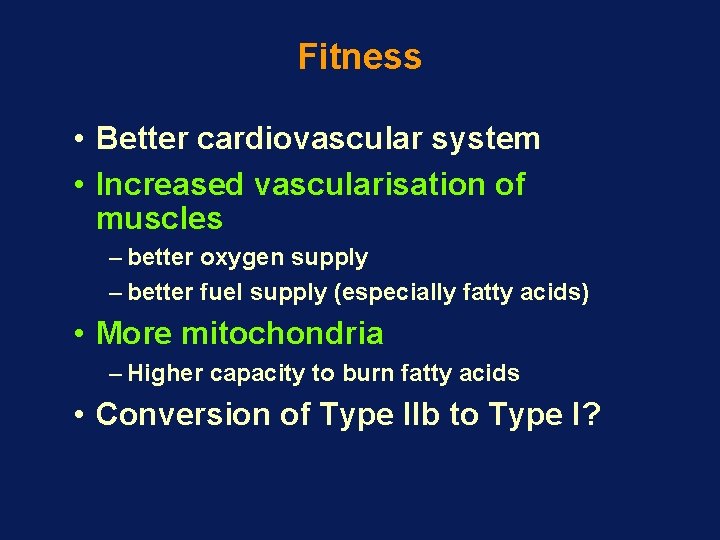 Fitness

• Better cardiovascular system
• Increased vascularisation of muscles
– better oxygen supply
– better fuel supply (especially fatty acids)
• More mitochondria
– Higher capacity to burn fatty acids
• Conversion of Type IIb to Type I?